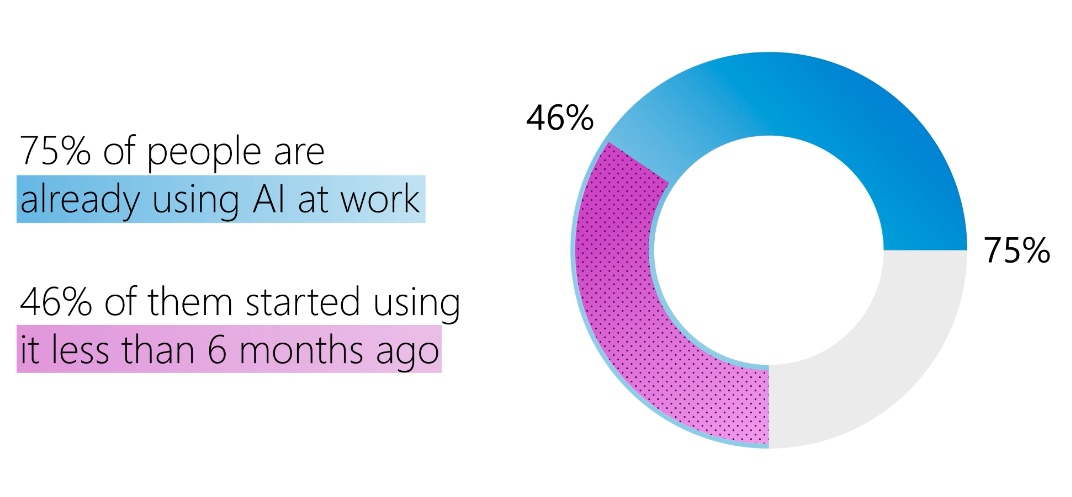 75% of people are already using AI at work

46% of them started using it less than 6 months ago

46%

75%